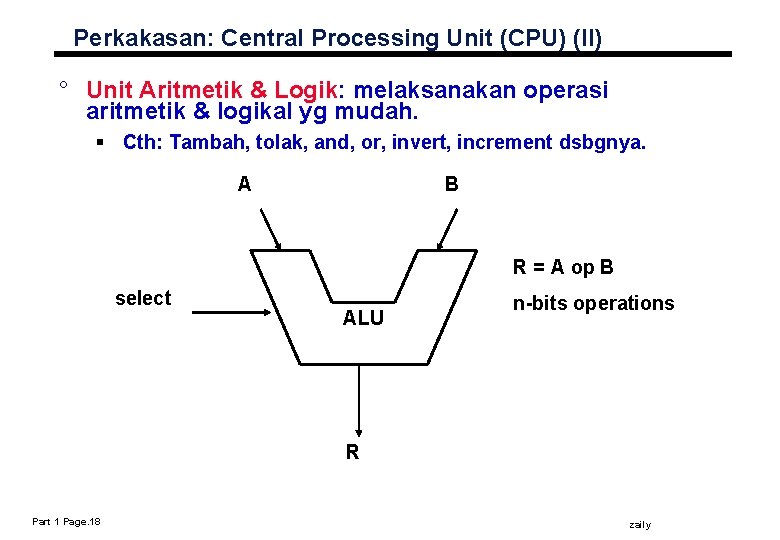 Perkakasan: Central Processing Unit (CPU) (II)

° Unit Aritmetik & Logik: melaksanakan operasi aritmetik & logikal yg mudah.

▪ Cth: Tambah, tolak, and, or, invert, increment dsbgnya.

A

B

select

ALU

R = A op B

n-bits operations

R

Part 1 Page.18

zaily